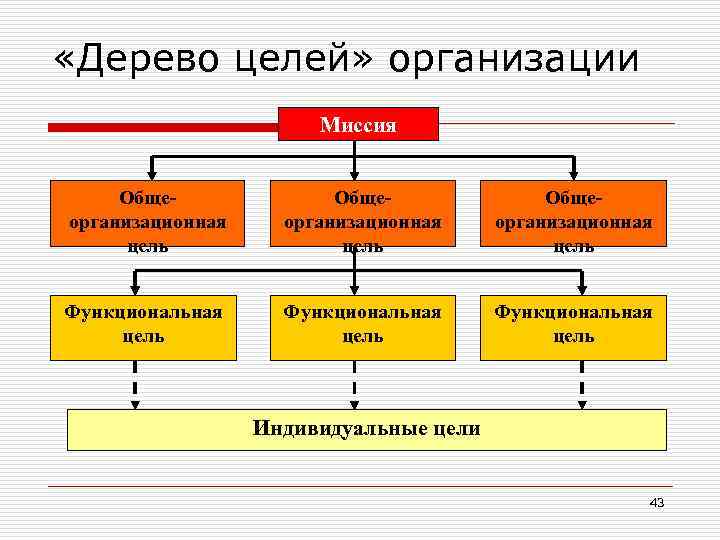 «Дерево целей» организации

Миссия

Обще-организационная цель

Обще-организационная цель

Обще-организационная цель

Функциональная цель

Функциональная цель

Функциональная цель

Индивидуальные цели

43